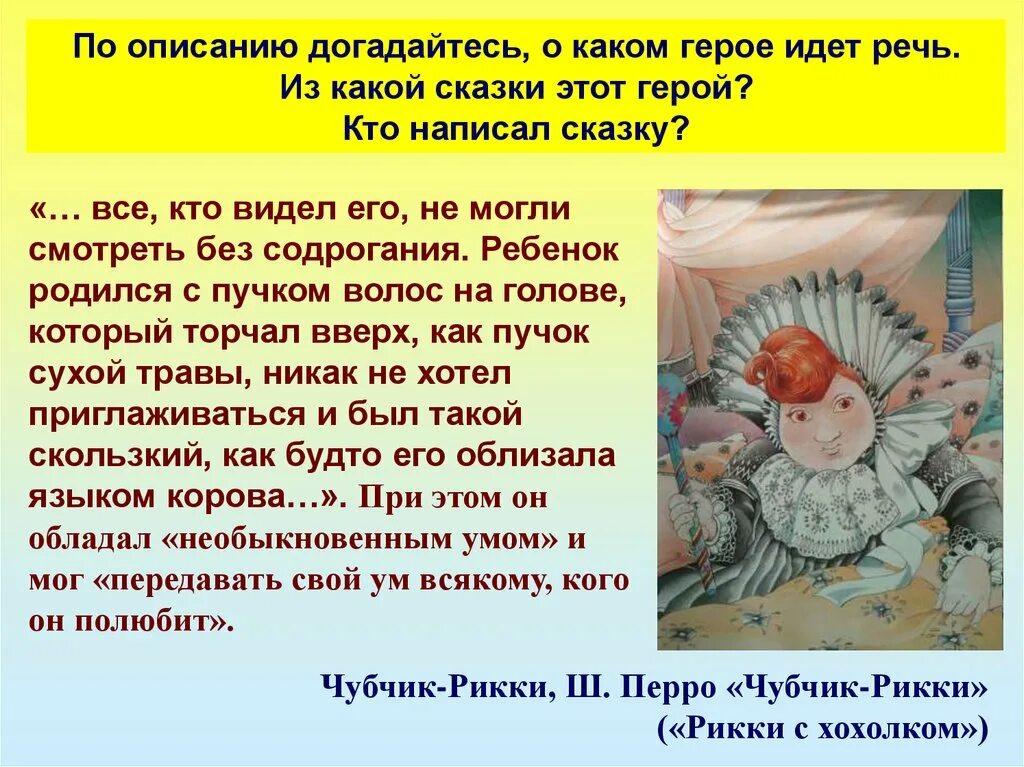 По описанию догадайтесь, о каком герое идет речь. Из какой сказки этот герой? Кто написал сказку?

«… все, кто видел его, не могли смотреть без содрогания. Ребенок родился с пучком волос на голове, который торчал вверх, как пучок сухой травы, никак не хотел приглаживаться и был такой скользкий, как будто его облизала языком корова…». При этом он обладал «необыкновенным умом» и мог «передавать свой ум всякому, кого он полюбит».

Чубчик-Рикки, Ш. Перро «Чубчик-Рикки» («Рикки с хохолком»)